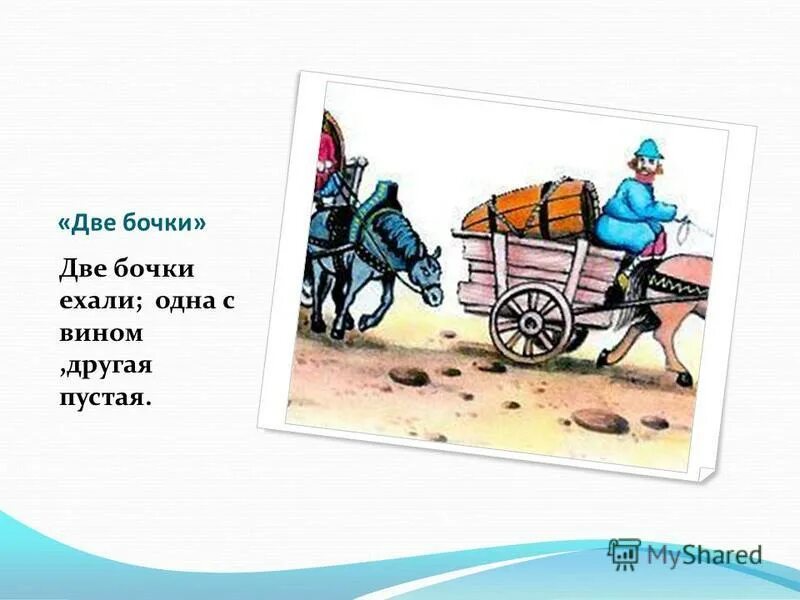 «Две бочки»

Две бочки ехали; одна с вином ,другая пустая.

MyShared